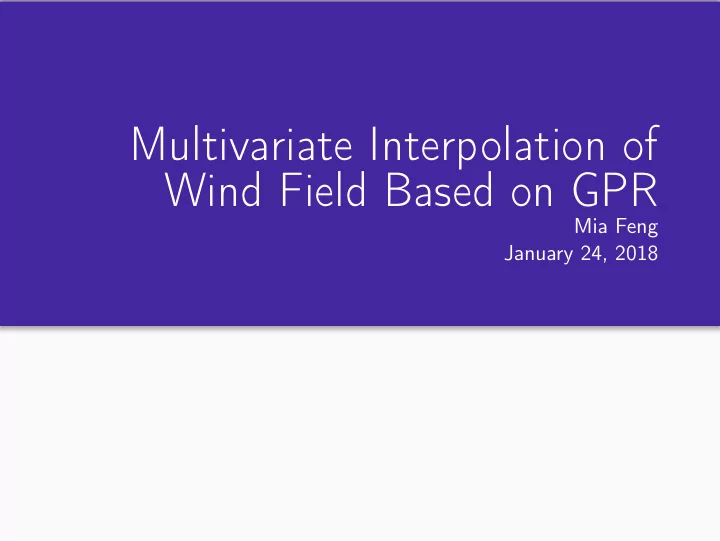 Multivariate Interpolation of Wind Field Based on GPR

Mia Feng
January 24, 2018